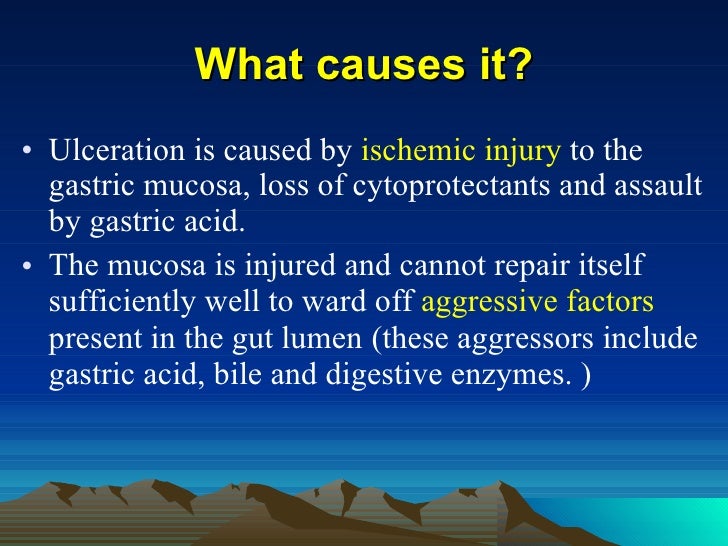 What causes it?

• Ulceration is caused by ischemic injury to the gastric mucosa, loss of cytoprotectants and assault by gastric acid.

• The mucosa is injured and cannot repair itself sufficiently well to ward off aggressive factors present in the gut lumen (these aggressors include gastric acid, bile and digestive enzymes. )